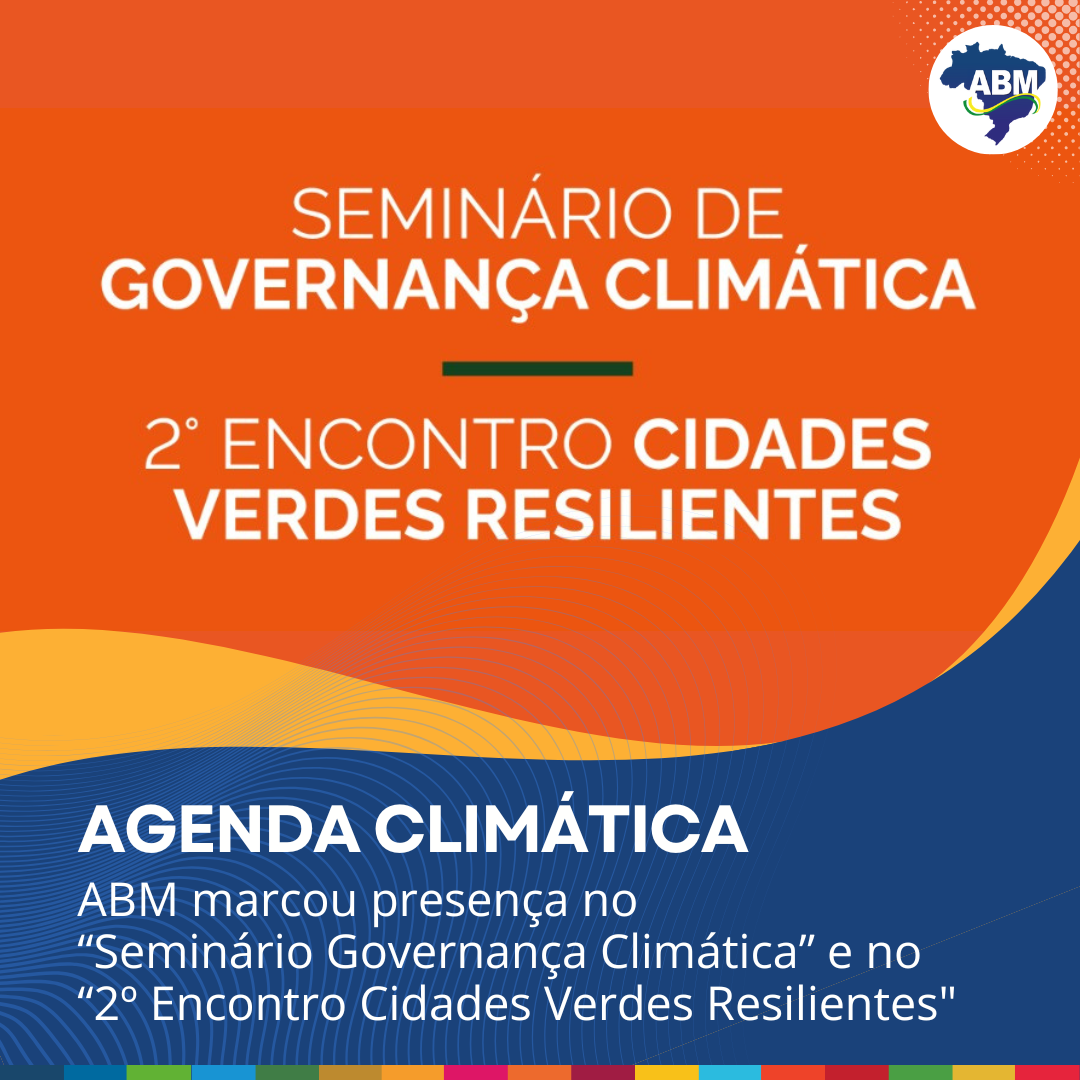 ABM

SEMINÁRIO DE
GOVERNANÇA CLIMÁTICA

2° ENCONTRO CIDADES
VERDES RESILIENTES

AGENDA CLIMÁTICA
ABM marcou presença no “Seminário Governança Climática” e no “2º Encontro Cidades Verdes Resilientes"